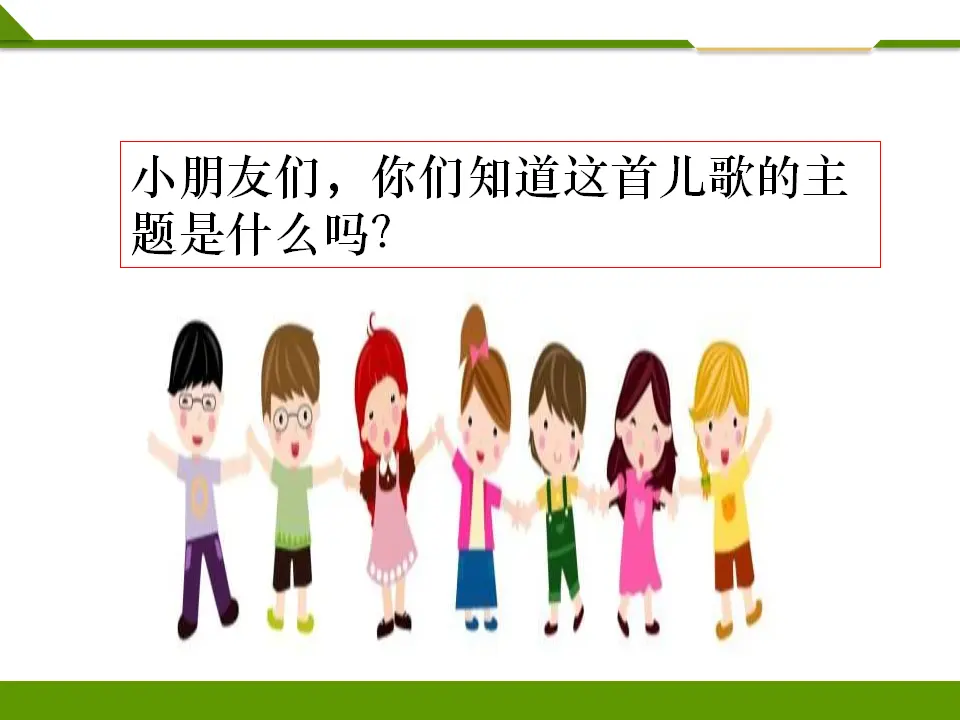 小朋友们，你们知道这首儿歌的主题是什么吗?